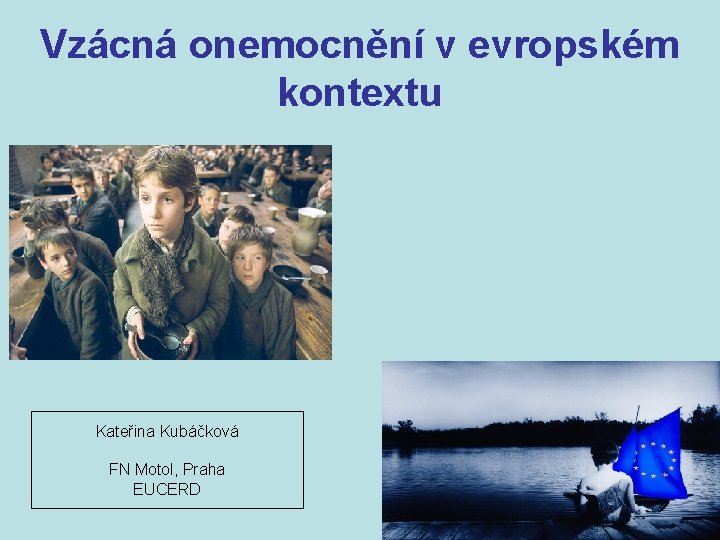 Vzácná onemocnění v evropském kontextu

Kateřina Kubáčková

FN Motol, Praha
EUCERD